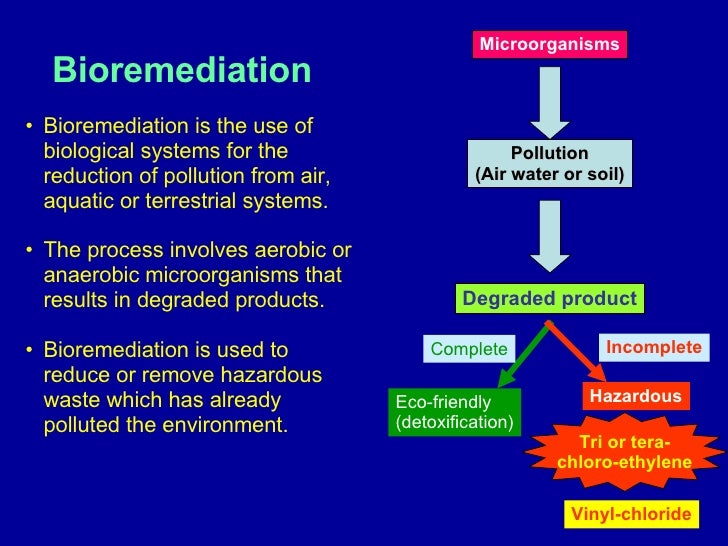 Bioremediation

• Bioremediation is the use of biological systems for the reduction of pollution from air, aquatic or terrestrial systems.

• The process involves aerobic or anaerobic microorganisms that results in degraded products.

• Bioremediation is used to reduce or remove hazardous waste which has already polluted the environment.

Microorganisms

Pollution
(Air water or soil)

Degraded product

Complete

Incomplete

Eco-friendly
(detoxification)

Hazardous

Tri or tera-chloro-ethylene

Vinyl-chloride